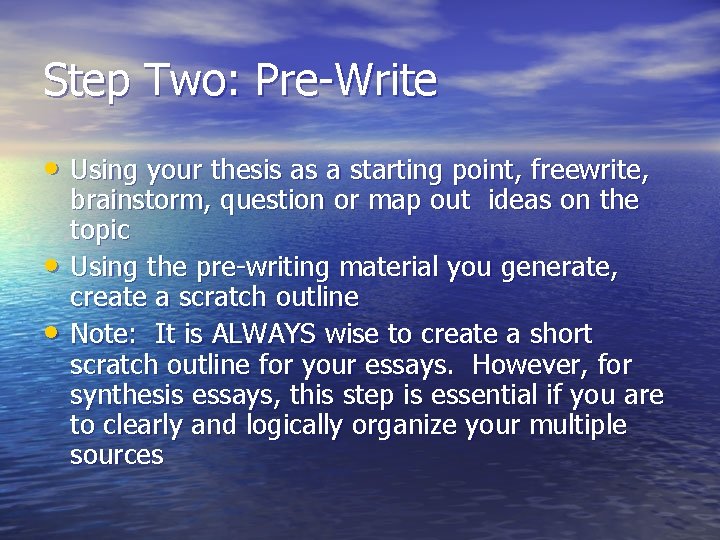 Step Two: Pre-Write

• Using your thesis as a starting point, freewrite, brainstorm, question or map out ideas on the topic
• Using the pre-writing material you generate, create a scratch outline
• Note: It is ALWAYS wise to create a short scratch outline for your essays. However, for synthesis essays, this step is essential if you are to clearly and logically organize your multiple sources